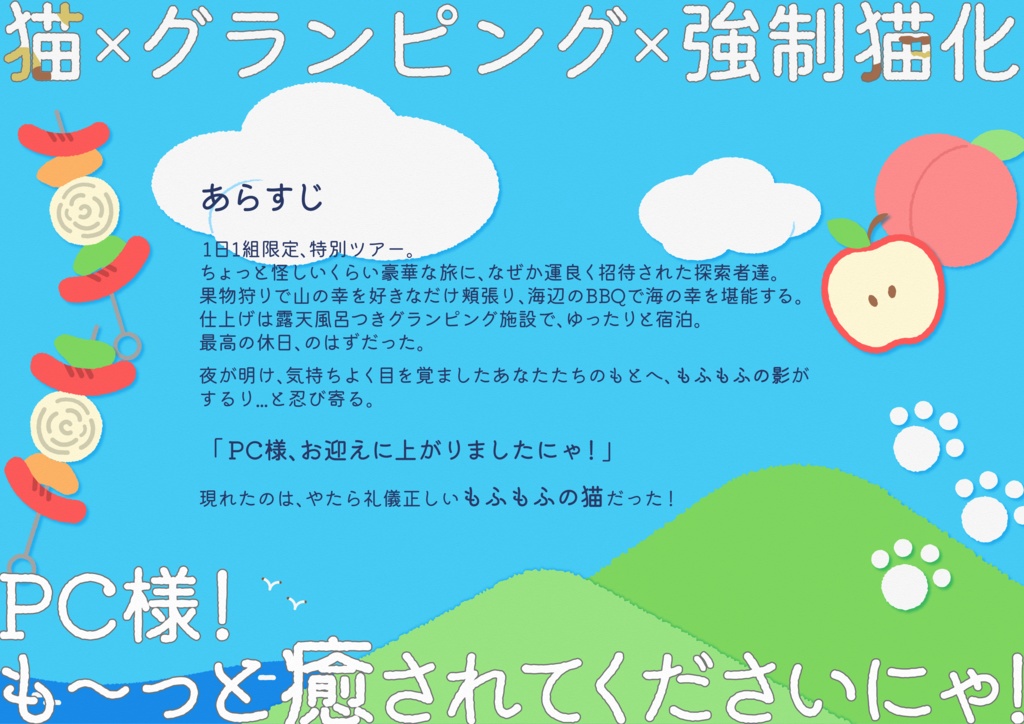 猫×グランピング×強制猫化

あらすじ

1日1組限定、特別ツアー。
ちょっと怪しいくらい豪華な旅に、なぜか運良く招待された探索者達。
果物狩りで山の幸を好きなだけ頬張り、海辺のBBQで海の幸を堪能する。
仕上げは露天風呂つきグランピング施設で、ゆったりと宿泊。
最高の休日、のはずだった。

夜が明け、気持ちよく目を覚ましたあなたたちのもとへ、もふもふの影がするり…と忍び寄る。

「PC様、お迎えに上がりましたにゃ！」

現れたのは、やたら礼儀正しいもふもふの猫だった！

PC様！
も〜っと癒されてくださいにゃ！